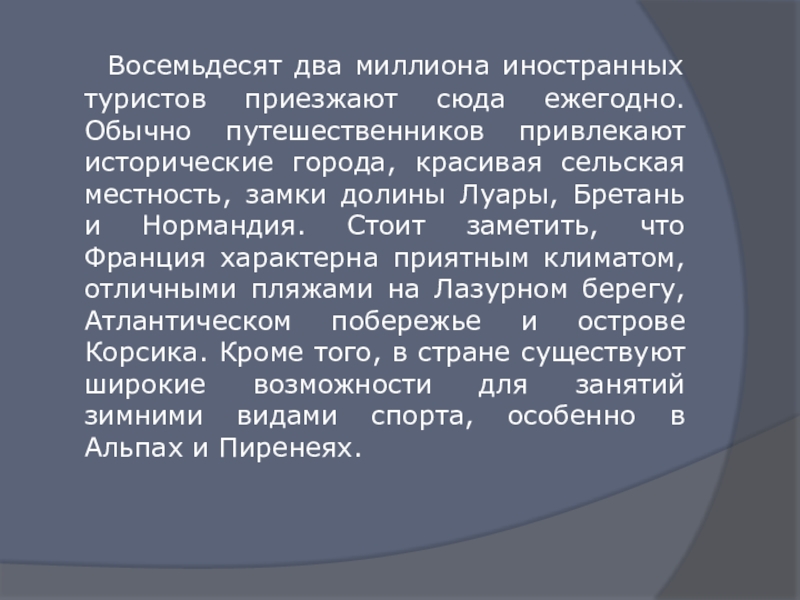 Восемьдесят два миллиона иностранных туристов приезжают сюда ежегодно. Обычно путешественников привлекают исторические города, красивая сельская местность, замки долины Луары, Бретань и Нормандия. Стоит заметить, что Франция характерна приятным климатом, отличными пляжами на Лазурном берегу, Атлантическом побережье и острове Корсика. Кроме того, в стране существуют широкие возможности для занятий зимними видами спорта, особенно в Альпах и Пиренеях.